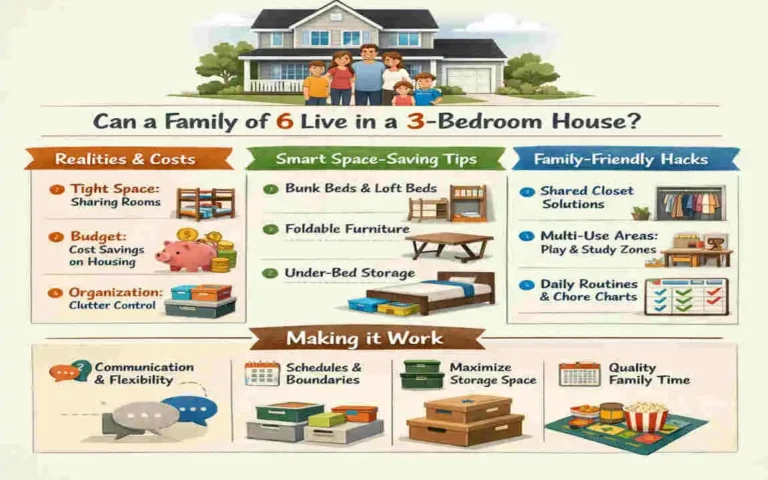 Can a Family of 6 Live in a 3-Bedroom House?

Realities & Costs

Tight Space: Sharing Rooms

Budget: Cost Savings on Housing

Organization: Clutter Control

Smart Space-Saving Tips

Bunk Beds & Loft Beds

Foldable Furniture

Under-Bed Storage

Family-Friendly Hacks

Shared Closet Solutions

Multi-Use Areas: Play & Study Zones

Daily Routines & Chore Charts

Making it Work

Communication & Flexibility

Schedules & Boundaries

Maximize Storage Space

Quality Family Time